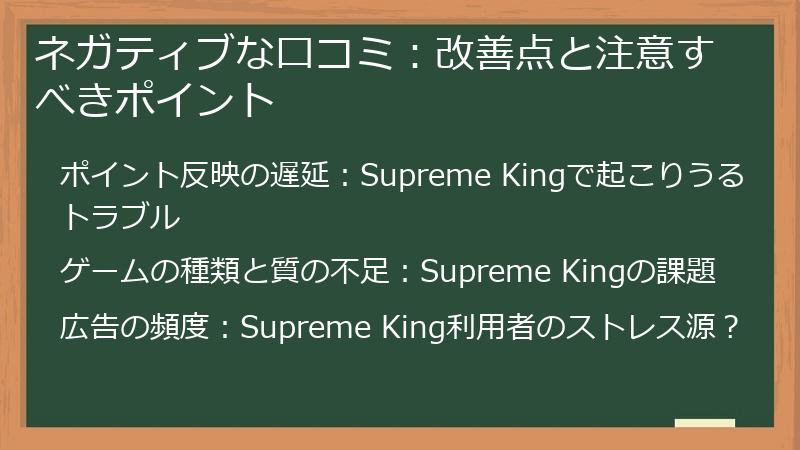 ネガティブな口コミ：改善点と注意すべきポイント

ポイント反映の遅延：Supreme Kingで起こりうるトラブル

ゲームの種類と質の不足：Supreme Kingの課題

広告の頻度：Supreme King利用者のストレス源？